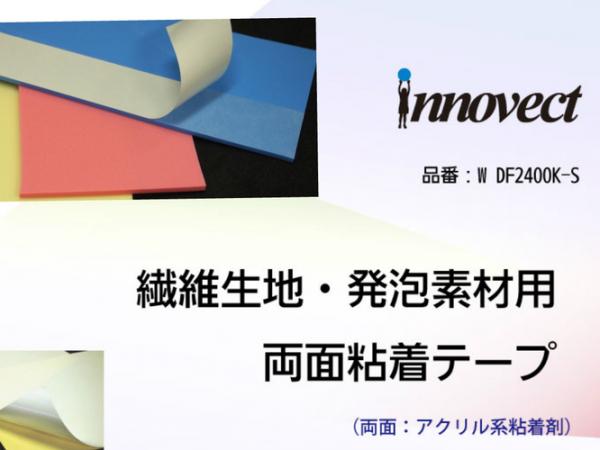 innovect

品番：W DF2400K-S

繊維生地・発泡素材用

両面粘着テープ

（両面：アクリル系粘着剤）